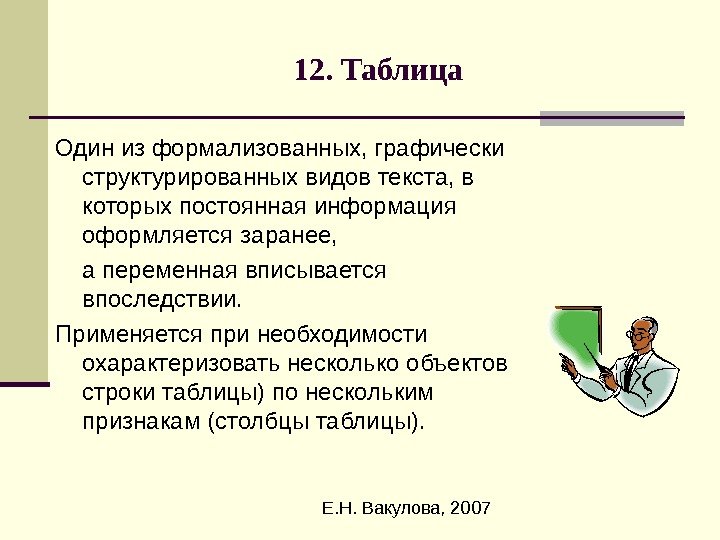 12. Таблица

Один из формализованных, графически структурированных видов текста, в которых постоянная информация оформляется заранее,

а переменная вписывается впоследствии.

Применяется при необходимости охарактеризовать несколько объектов строки таблицы) по нескольким признакам (столбцы таблицы).

Е.Н. Вакулова, 2007